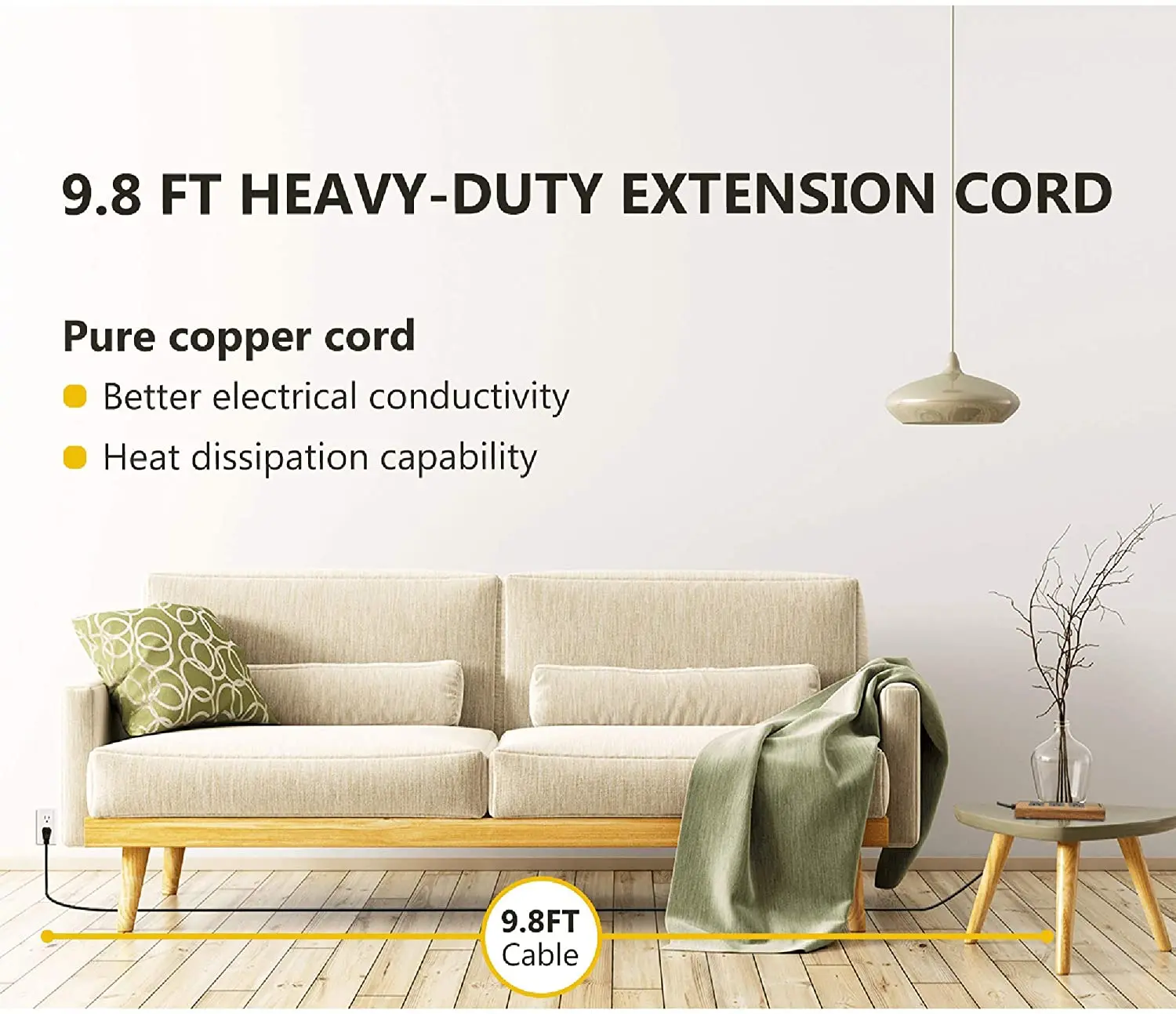 9.8 FT HEAVY-DUTY EXTENSION CORD

Pure copper cord

Better electrical conductivity

Heat dissipation capability

9.8FT
Cable